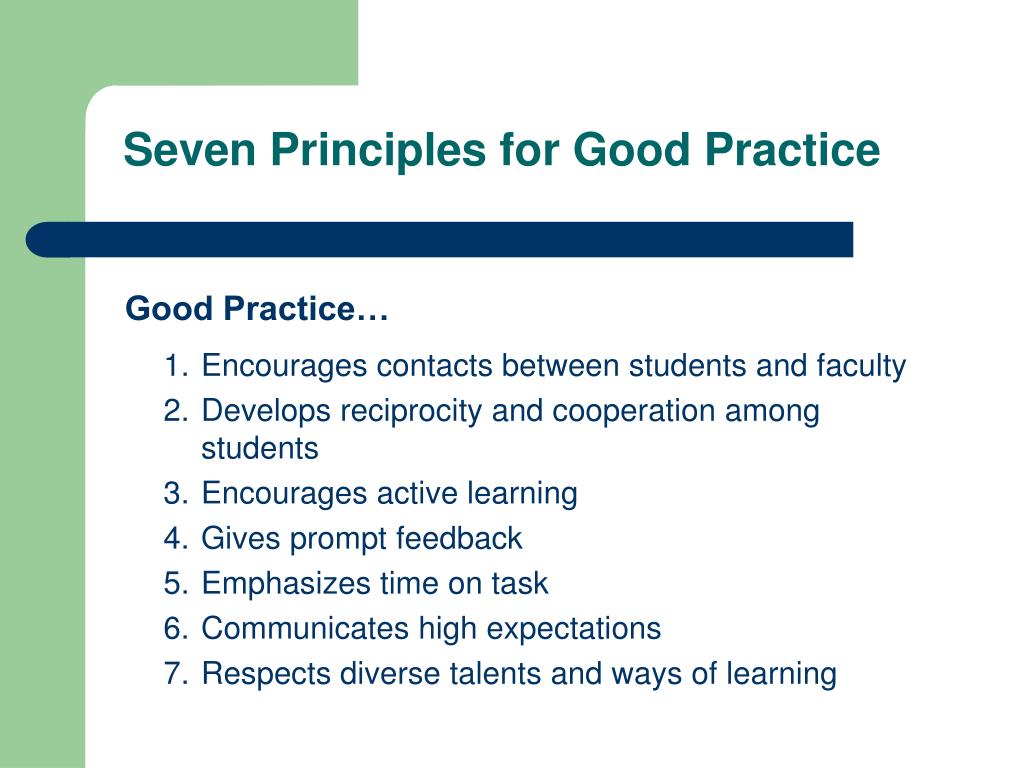 Seven Principles for Good Practice

Good Practice…

1. Encourages contacts between students and faculty
2. Develops reciprocity and cooperation among students
3. Encourages active learning
4. Gives prompt feedback
5. Emphasizes time on task
6. Communicates high expectations
7. Respects diverse talents and ways of learning